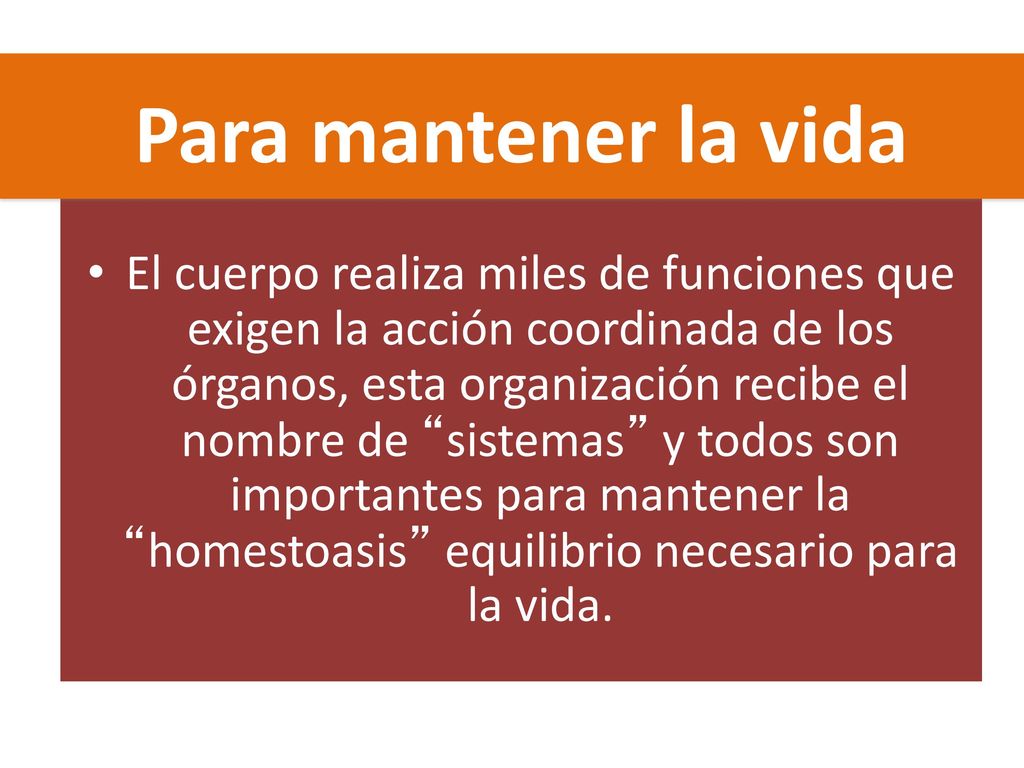 Para mantener la vida

• El cuerpo realiza miles de funciones que exigen la acción coordinada de los órganos, esta organización recibe el nombre de “sistemas” y todos son importantes para mantener la “homestoasis” equilibrio necesario para la vida.